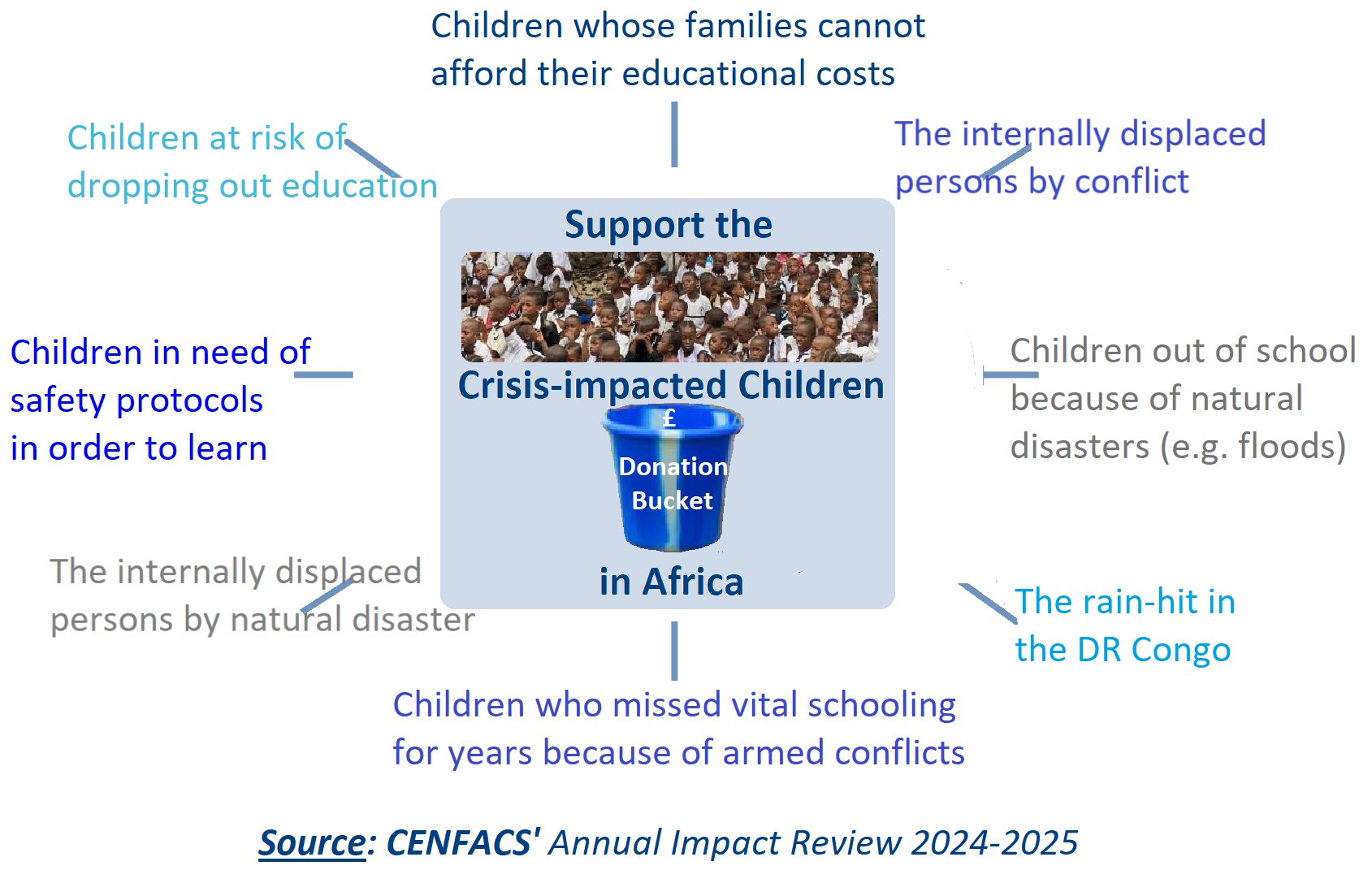 Children whose families cannot afford their educational costs

Children at risk of dropping out education

The internally displaced persons by conflict

Support the

Crisis-impacted Children

£

Donation Bucket

in Africa

Children in need of safety protocols in order to learn

Children out of school because of natural disasters (e.g. floods)

The internally displaced persons by natural disaster

The rain-hit in the DR Congo

Children who missed vital schooling for years because of armed conflicts

Source: CENFACS' Annual Impact Review 2024-2025